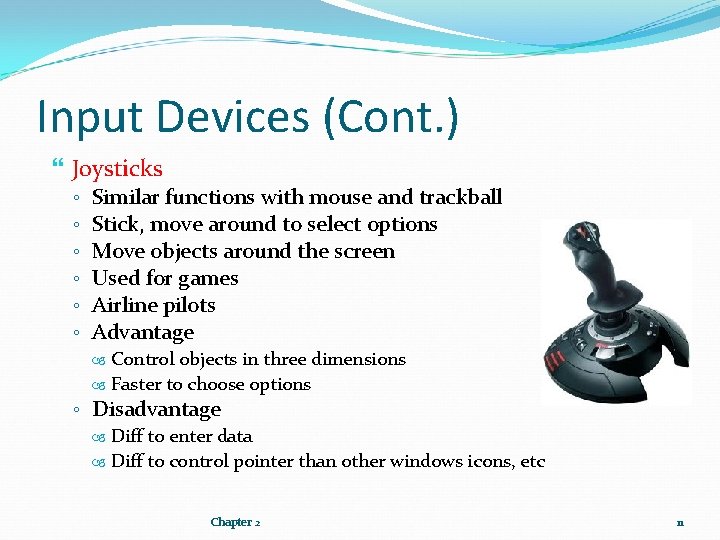 Input Devices (Cont.)

Joysticks

◦ Similar functions with mouse and trackball
◦ Stick, move around to select options
◦ Move objects around the screen
◦ Used for games
◦ Airline pilots
◦ Advantage
Control objects in three dimensions
Faster to choose options
◦ Disadvantage
Diff to enter data
Diff to control pointer than other windows icons, etc

Chapter 2

11